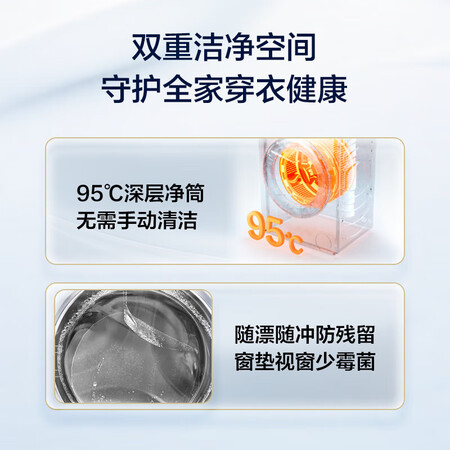 双重洁净空间
守护全家穿衣健康

95℃深层净筒
无需手动清洁

95℃

随漂随冲防残留
窗垫视窗少霉菌